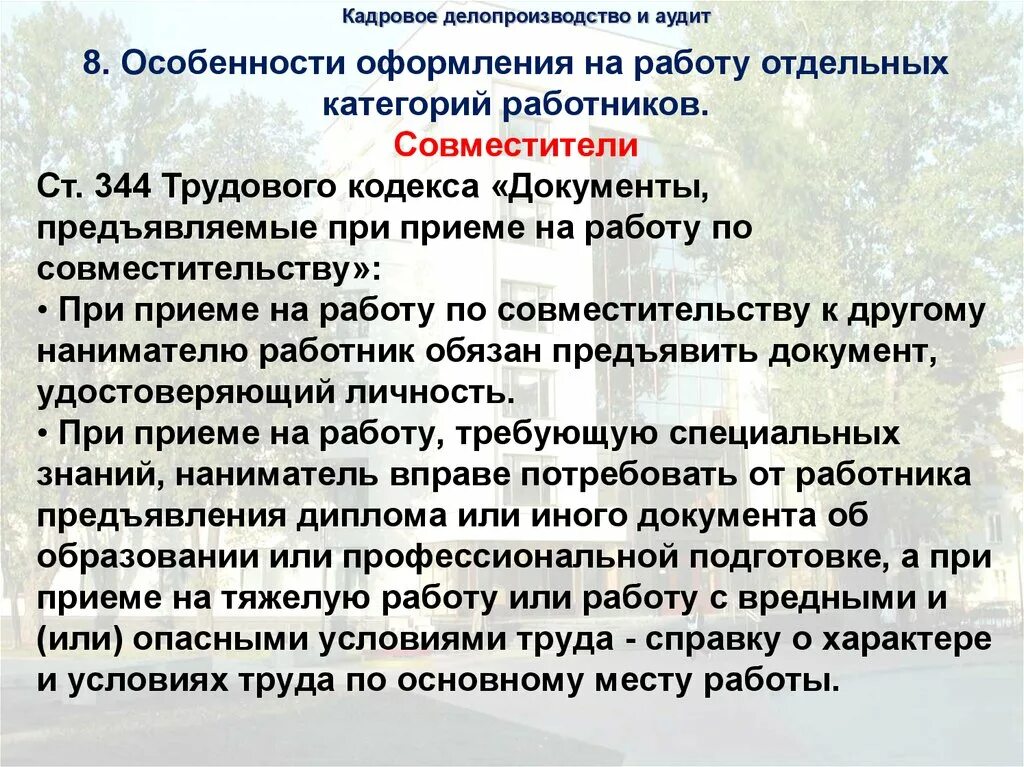 Кадровое делопроизводство и аудит

8. Особенности оформления на работу отдельных категорий работников.

Совместители

Ст. 344 Трудового кодекса «Документы, предъявляемые при приеме на работу по совместительству»:

• При приеме на работу по совместительству к другому нанимателю работник обязан предъявить документ, удостоверяющий личность.

• При приеме на работу, требующую специальных знаний, наниматель вправе потребовать от работника предъявления диплома или иного документа об образовании или профессиональной подготовке, а при приеме на тяжелую работу или работу с вредными и (или) опасными условиями труда - справку о характере и условиях труда по основному месту работы.